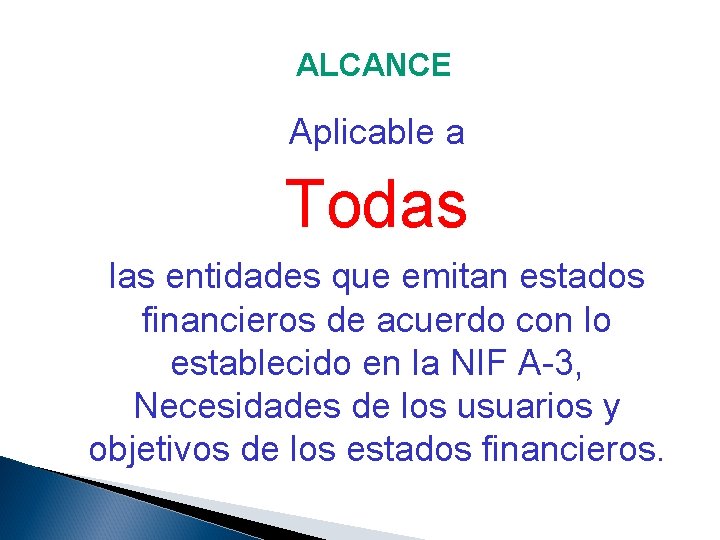 ALCANCE

Aplicable a

Todas

las entidades que emitan estados financieros de acuerdo con lo establecido en la NIF A-3, Necesidades de los usuarios y objetivos de los estados financieros.